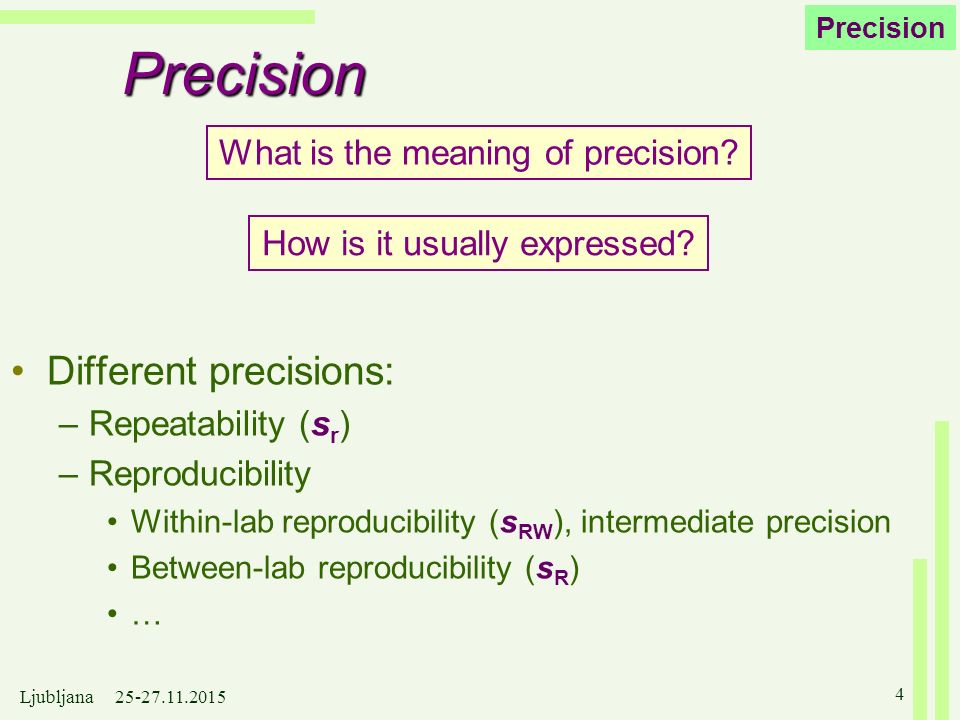 Precision

Precision

What is the meaning of precision?

How is it usually expressed?

• Different precisions:
– Repeatability ($s_r$)
– Reproducibility
• Within-lab reproducibility ($s_{RW}$), intermediate precision
• Between-lab reproducibility ($s_R$)
• …

Ljubljana 25-27.11.2015

4